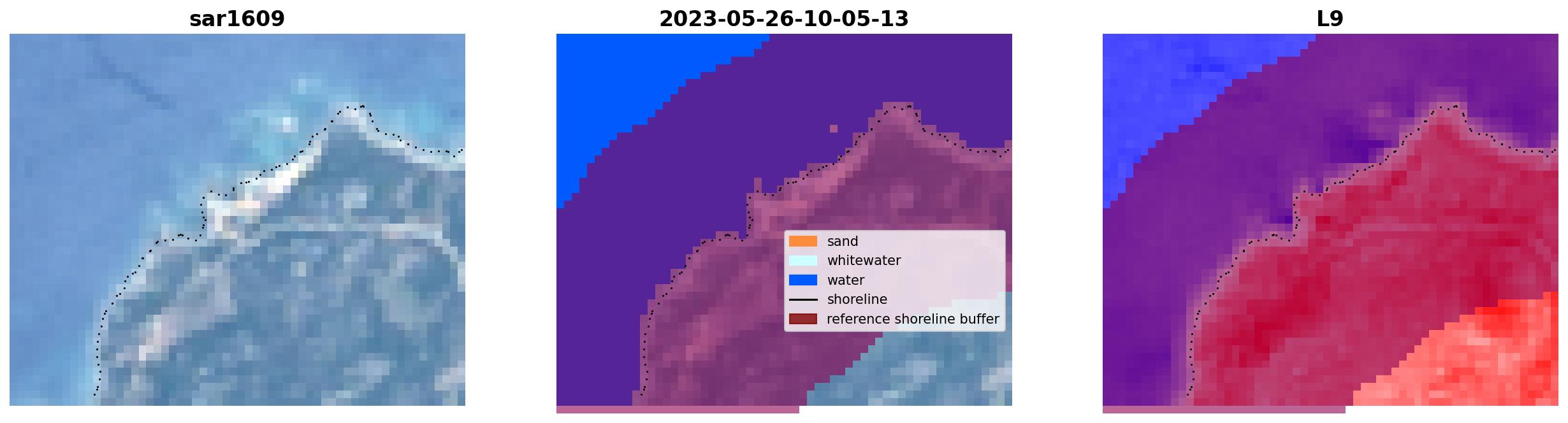 sar1609

2023-05-26-10-05-13

sand
whitewater
water
shoreline
reference shoreline buffer

L9